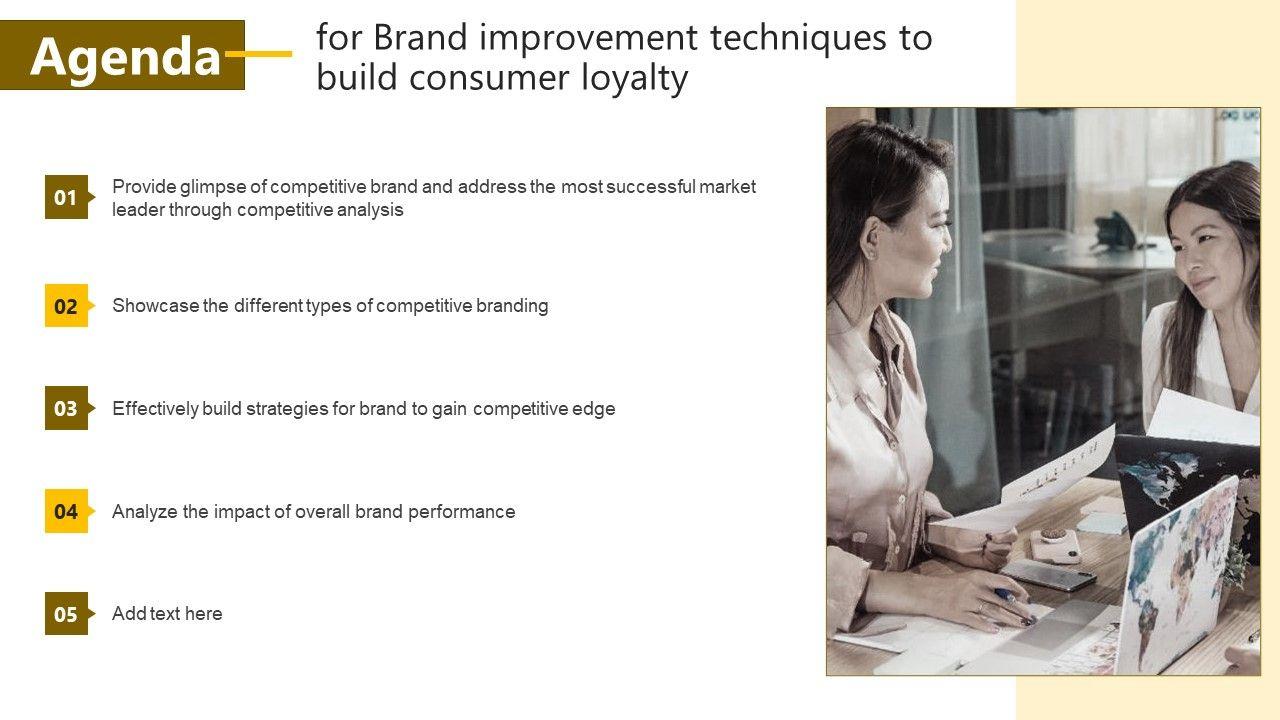 Agenda

for Brand improvement techniques to build consumer loyalty

01 Provide glimpse of competitive brand and address the most successful market leader through competitive analysis

02 Showcase the different types of competitive branding

03 Effectively build strategies for brand to gain competitive edge

04 Analyze the impact of overall brand performance

05 Add text here